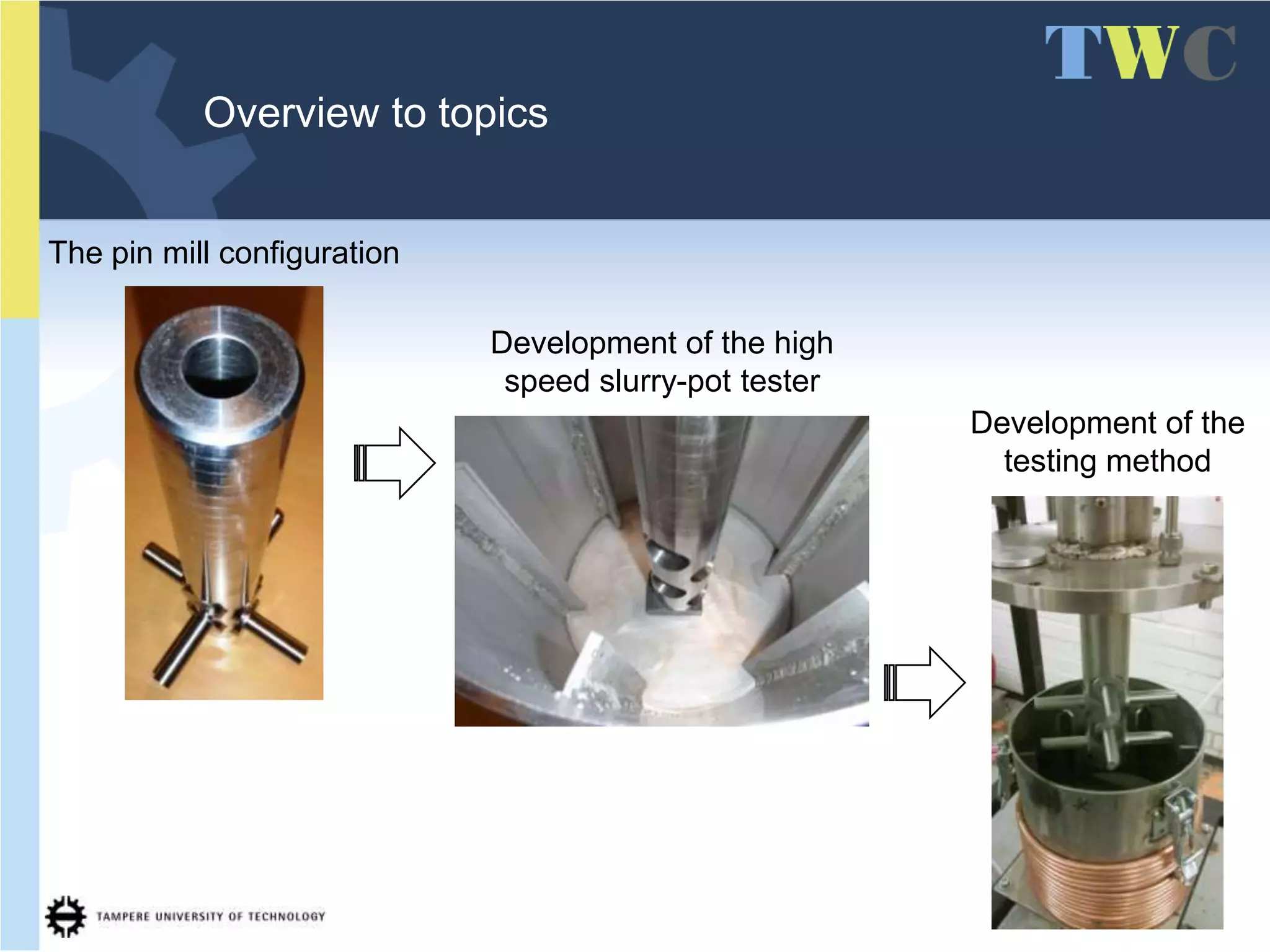 TWC

Overview to topics

The pin mill configuration

Development of the high speed slurry-pot tester

Development of the testing method

TAMPERE UNIVERSITY OF TECHNOLOGY